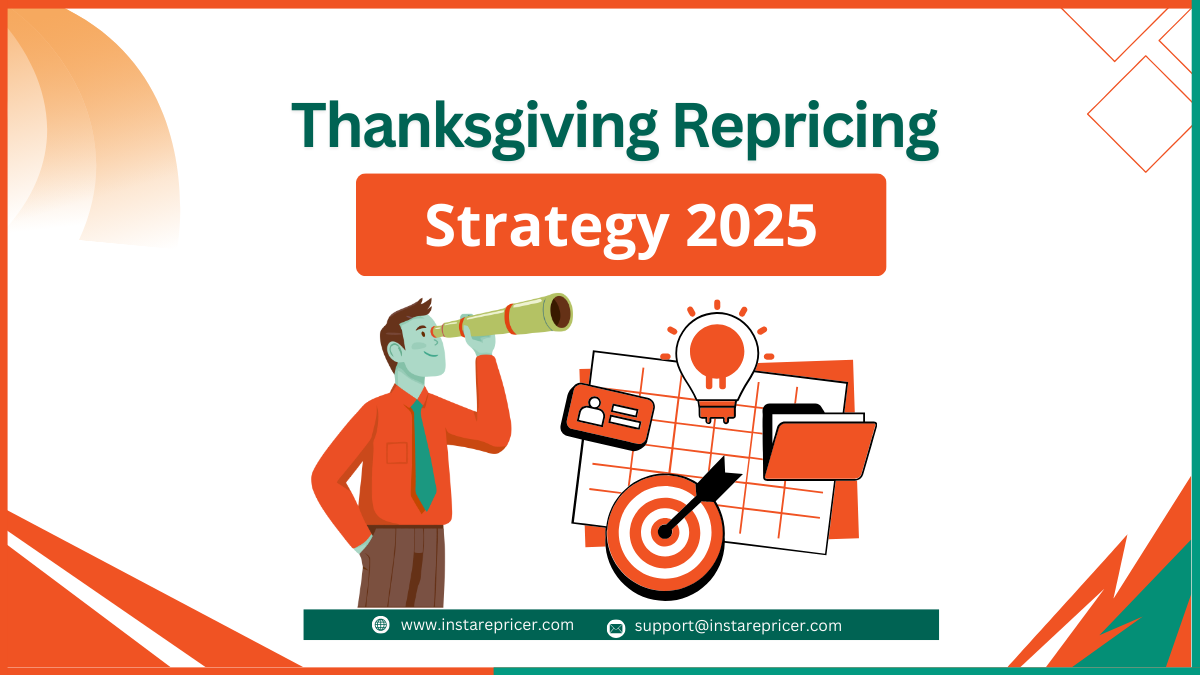 Thanksgiving Repricing

Strategy 2025

www.instarepricer.com support@instarepricer.com